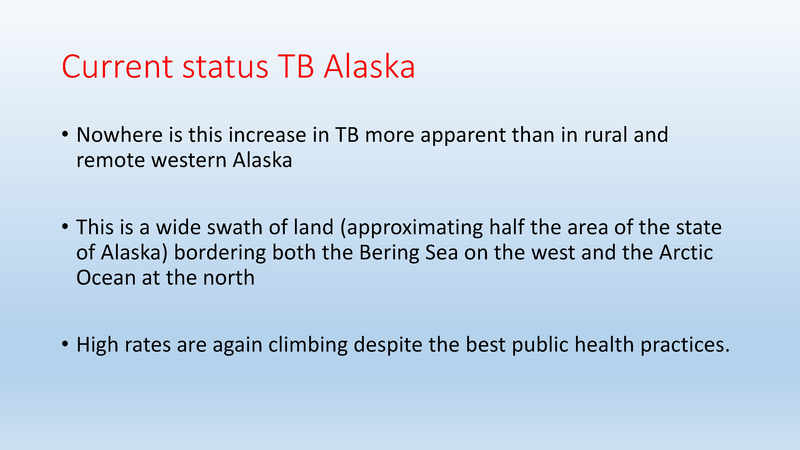 Current status TB Alaska

• Nowhere is this increase in TB more apparent than in rural and remote western Alaska

• This is a wide swath of land (approximating half the area of the state of Alaska) bordering both the Bering Sea on the west and the Arctic Ocean at the north

• High rates are again climbing despite the best public health practices.